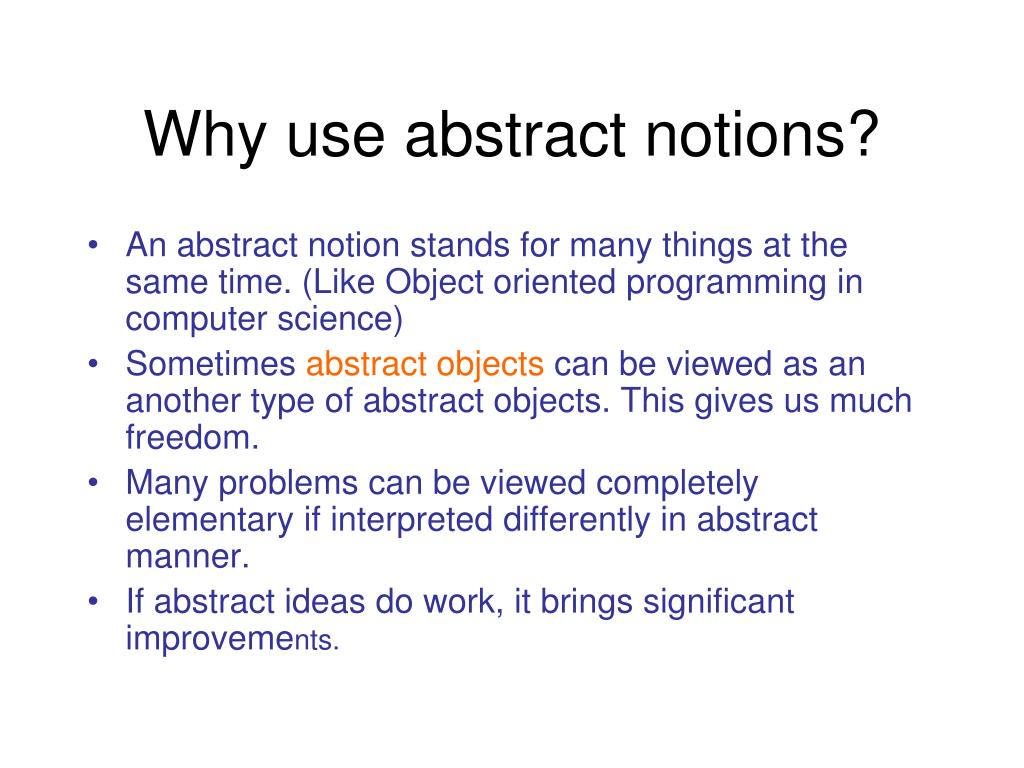 Why use abstract notions?

• An abstract notion stands for many things at the same time. (Like Object oriented programming in computer science)
• Sometimes abstract objects can be viewed as an another type of abstract objects. This gives us much freedom.
• Many problems can be viewed completely elementary if interpreted differently in abstract manner.
• If abstract ideas do work, it brings significant improvements.